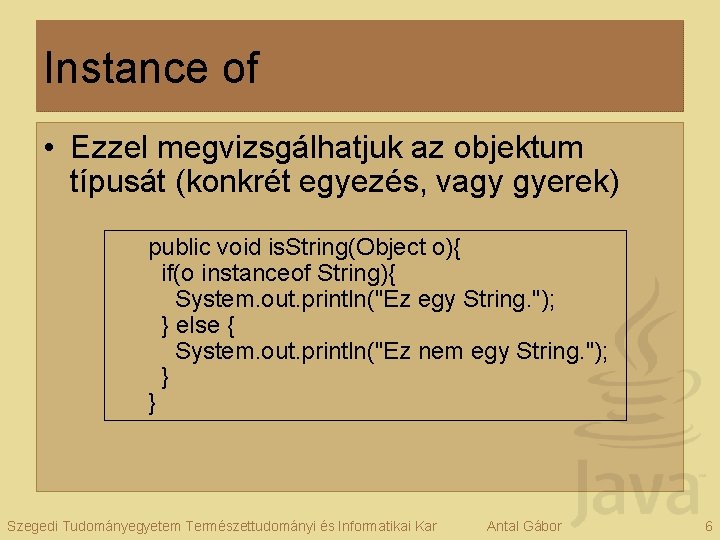 Instance of

• Ezzel megvizsgálhatjuk az objektum típusát (konkrét egyezés, vagy gyerek)

public void isString(Object o){
  if(o instanceof String){
    System.out.println("Ez egy String.");
  } else {
    System.out.println("Ez nem egy String.");
  }
}

Java

Szegedi Tudományegyetem Természettudományi és Informatikai Kar Antal Gábor 6